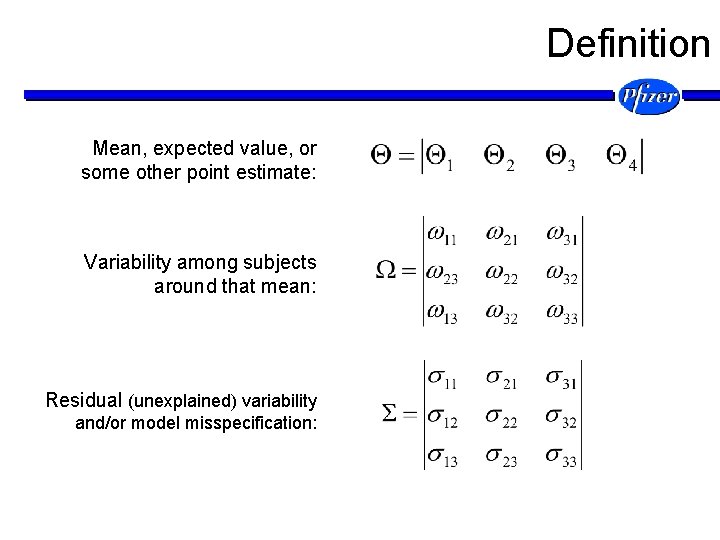 Definition

Pfizer

Mean, expected value, or some other point estimate:

$\Theta = \begin{vmatrix} \Theta_1 & \Theta_2 & \Theta_3 & \Theta_4 \end{vmatrix}$

Variability among subjects around that mean:

$\Omega = \begin{vmatrix} \omega_{11} & \omega_{21} & \omega_{31} \\ \omega_{23} & \omega_{22} & \omega_{32} \\ \omega_{13} & \omega_{32} & \omega_{33} \end{vmatrix}$

Residual (unexplained) variability and/or model misspecification:

$\Sigma = \begin{vmatrix} \sigma_{11} & \sigma_{21} & \sigma_{31} \\ \sigma_{12} & \sigma_{22} & \sigma_{32} \\ \sigma_{13} & \sigma_{23} & \sigma_{33} \end{vmatrix}$